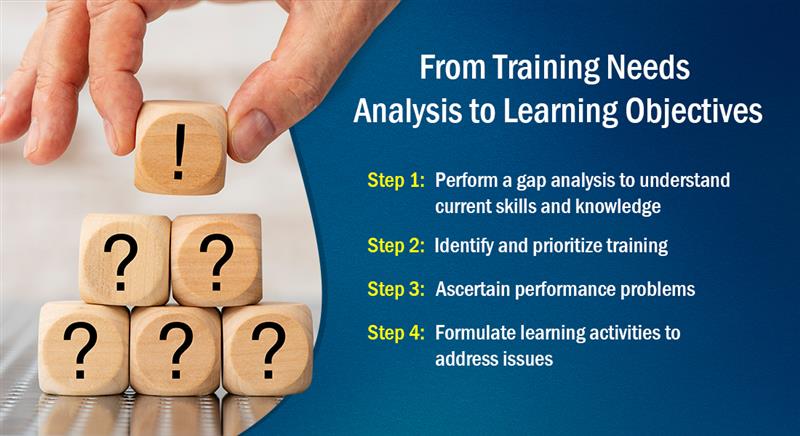 !

? ?

? ? ?

From Training Needs Analysis to Learning Objectives

Step 1: Perform a gap analysis to understand current skills and knowledge

Step 2: Identify and prioritize training

Step 3: Ascertain performance problems

Step 4: Formulate learning activities to address issues